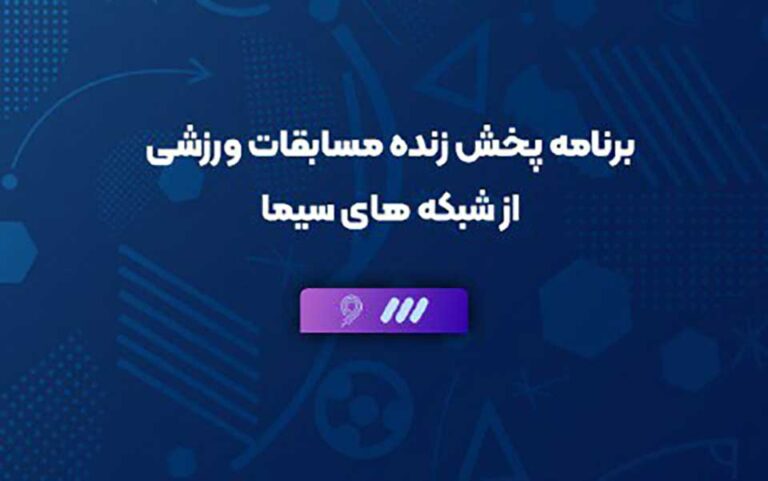 برنامه پخش زنده مسابقات ورزشی
از شبکه های سیما